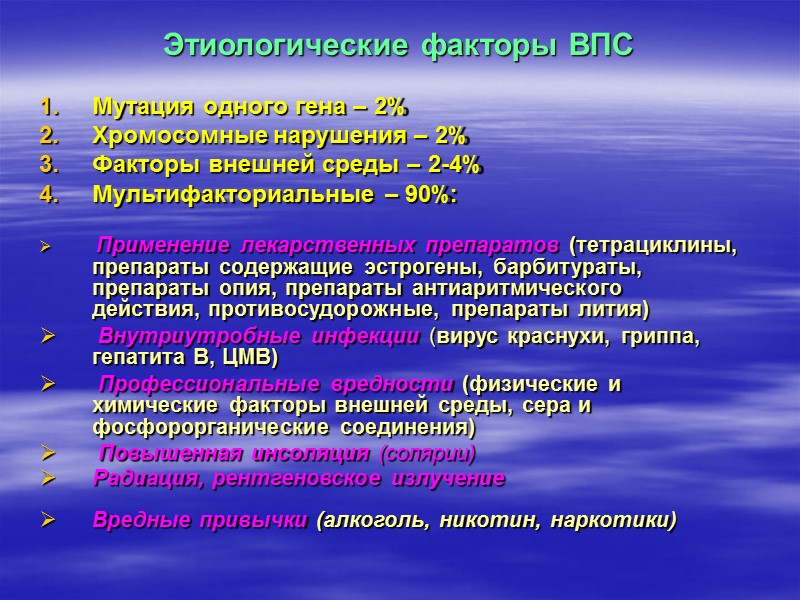 Этиологические факторы ВПС

1. Мутация одного гена – 2%
2. Хромосомные нарушения – 2%
3. Факторы внешней среды – 2-4%
4. Мультифакториальные – 90%:

➢ Применение лекарственных препаратов (тетрациклины, препараты содержащие эстрогены, барбитураты, препараты опия, препараты антиаритмического действия, противосудорожные, препараты лития)
➢ Внутриутробные инфекции (вирус краснухи, гриппа, гепатита В, ЦМВ)
➢ Профессиональные вредности (физические и химические факторы внешней среды, сера и фосфорорганические соединения)
➢ Повышенная инсоляция (солярии)
➢ Радиация, рентгеновское излучение

➢ Вредные привычки (алкоголь, никотин, наркотики)